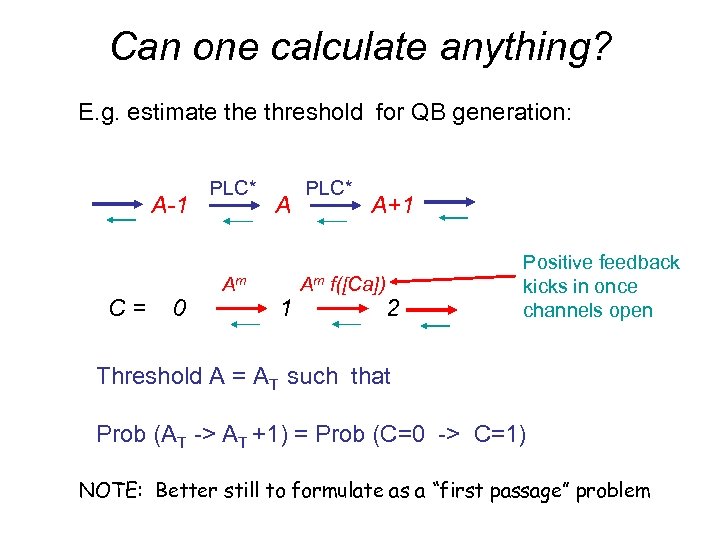 Can one calculate anything?

E.g. estimate the threshold for QB generation:

A-1 PLC* A PLC* A+1

C = 0 $A^m$ 1 $A^m$ f([Ca]) 2

Positive feedback kicks in once channels open

Threshold A = $A_T$ such that

Prob ($A_T$ -> $A_T$ +1) = Prob (C=0 -> C=1)

NOTE: Better still to formulate as a "first passage" problem